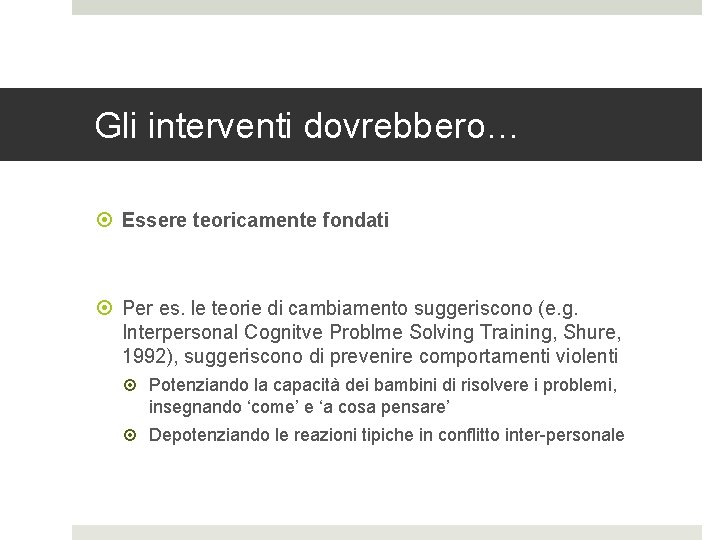 Gli interventi dovrebbero…

Essere teoricamente fondati

Per es. le teorie di cambiamento suggeriscono (e.g. Interpersonal Cognitve Problme Solving Training, Shure, 1992), suggeriscono di prevenire comportamenti violenti

Potenziando la capacità dei bambini di risolvere i problemi, insegnando ‘come’ e ‘a cosa pensare’

Depotenziando le reazioni tipiche in conflitto inter-personale